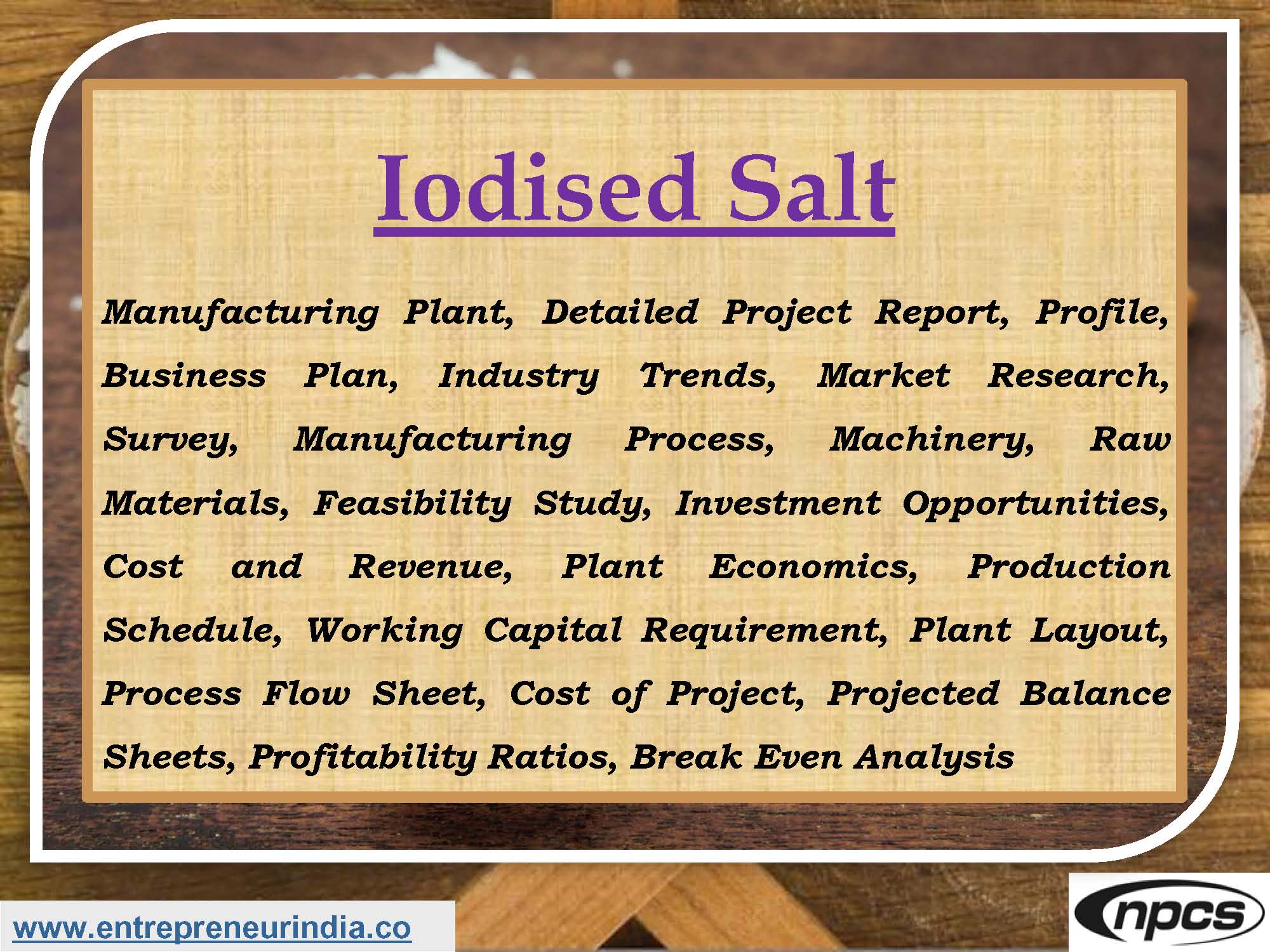 Iodised Salt

Manufacturing Plant, Detailed Project Report, Profile, Business Plan, Industry Trends, Market Research, Survey, Manufacturing Process, Machinery, Raw Materials, Feasibility Study, Investment Opportunities, Cost and Revenue, Plant Economics, Production Schedule, Working Capital Requirement, Plant Layout, Process Flow Sheet, Cost of Project, Projected Balance Sheets, Profitability Ratios, Break Even Analysis

www.entrepreneurindia.co

npcs